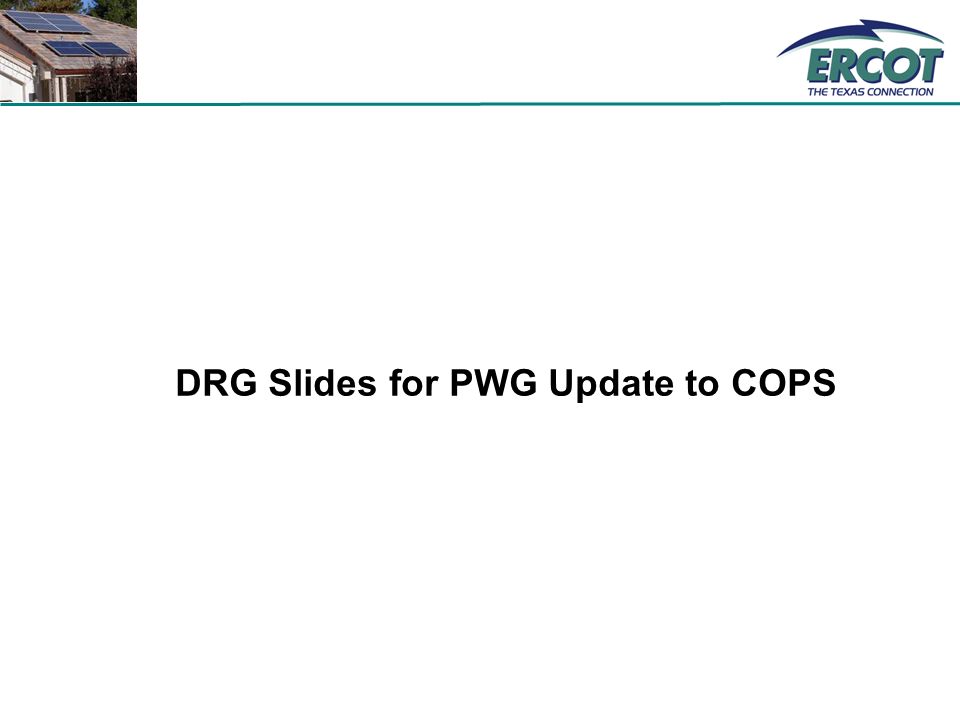 ERCOT
THE TEXAS CONNECTION

DRG Slides for PWG Update to COPS